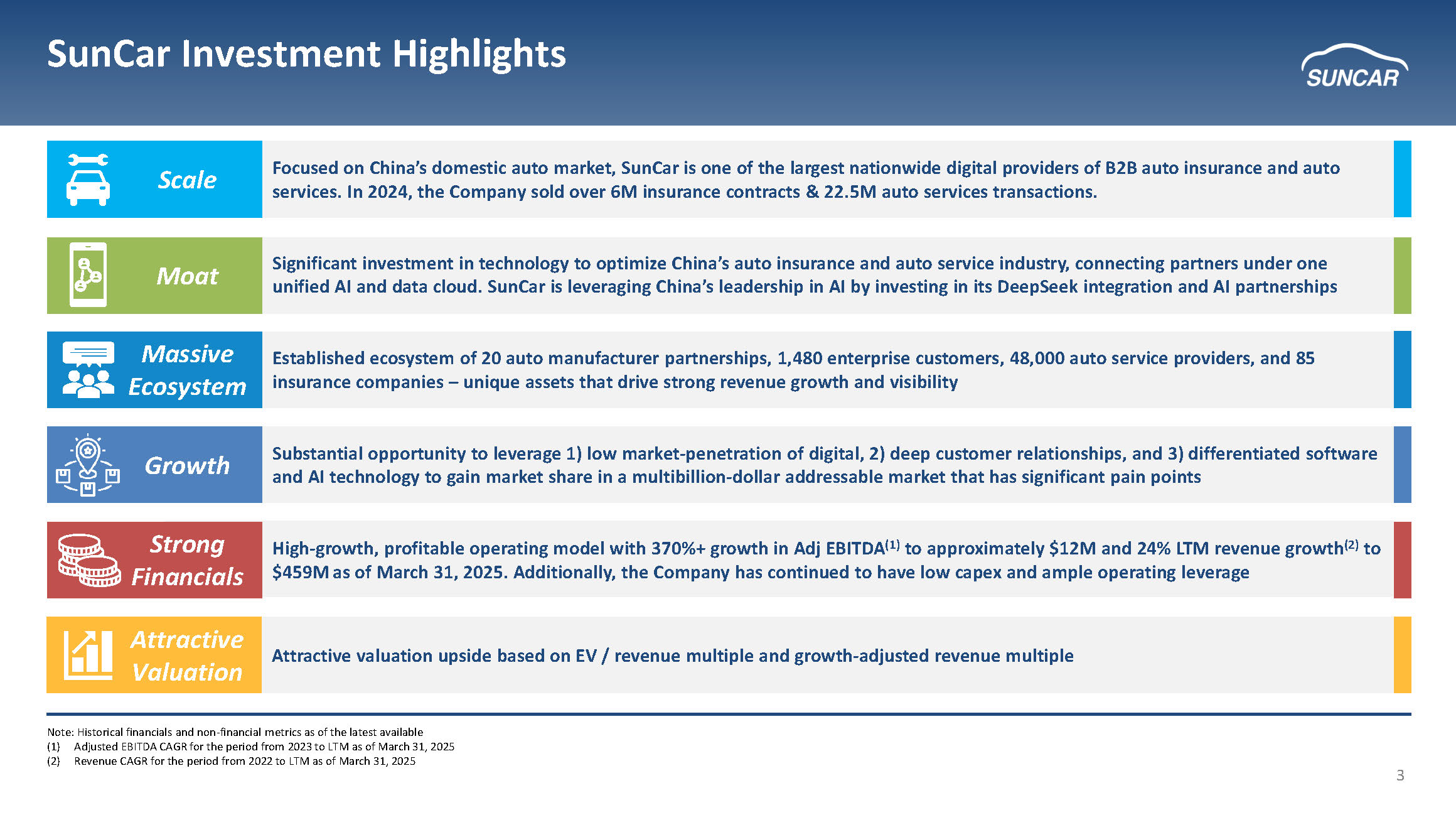 SunCar Investment Highlights

SUNCAR

Scale

Focused on China's domestic auto market, SunCar is one of the largest nationwide digital providers of B2B auto insurance and auto services. In 2024, the Company sold over 6M insurance contracts & 22.5M auto services transactions.

Moat

Significant investment in technology to optimize China's auto insurance and auto service industry, connecting partners under one unified AI and data cloud. SunCar is leveraging China's leadership in AI by investing in its DeepSeek integration and AI partnerships

Massive Ecosystem

Established ecosystem of 20 auto manufacturer partnerships, 1,480 enterprise customers, 48,000 auto service providers, and 85 insurance companies – unique assets that drive strong revenue growth and visibility

Growth

Substantial opportunity to leverage 1) low market-penetration of digital, 2) deep customer relationships, and 3) differentiated software and AI technology to gain market share in a multibillion-dollar addressable market that has significant pain points

Strong Financials

High-growth, profitable operating model with 370%+ growth in Adj EBITDA$^{(1)}$ to approximately \$12M and 24% LTM revenue growth$^{(2)}$ to \$459M as of March 31, 2025. Additionally, the Company has continued to have low capex and ample operating leverage

Attractive Valuation

Attractive valuation upside based on EV / revenue multiple and growth-adjusted revenue multiple

Note: Historical financials and non-financial metrics as of the latest available
(1) Adjusted EBITDA CAGR for the period from 2023 to LTM as of March 31, 2025
(2) Revenue CAGR for the period from 2022 to LTM as of March 31, 2025

3